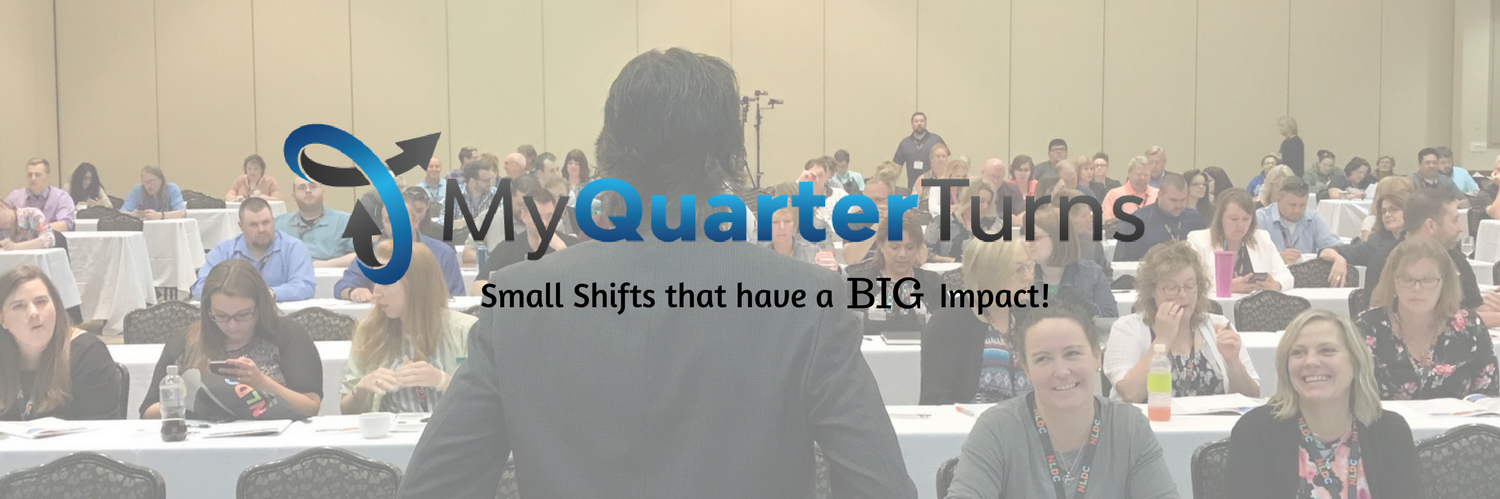 MyQuarterTurns

Small Shifts that have a BIG Impact!